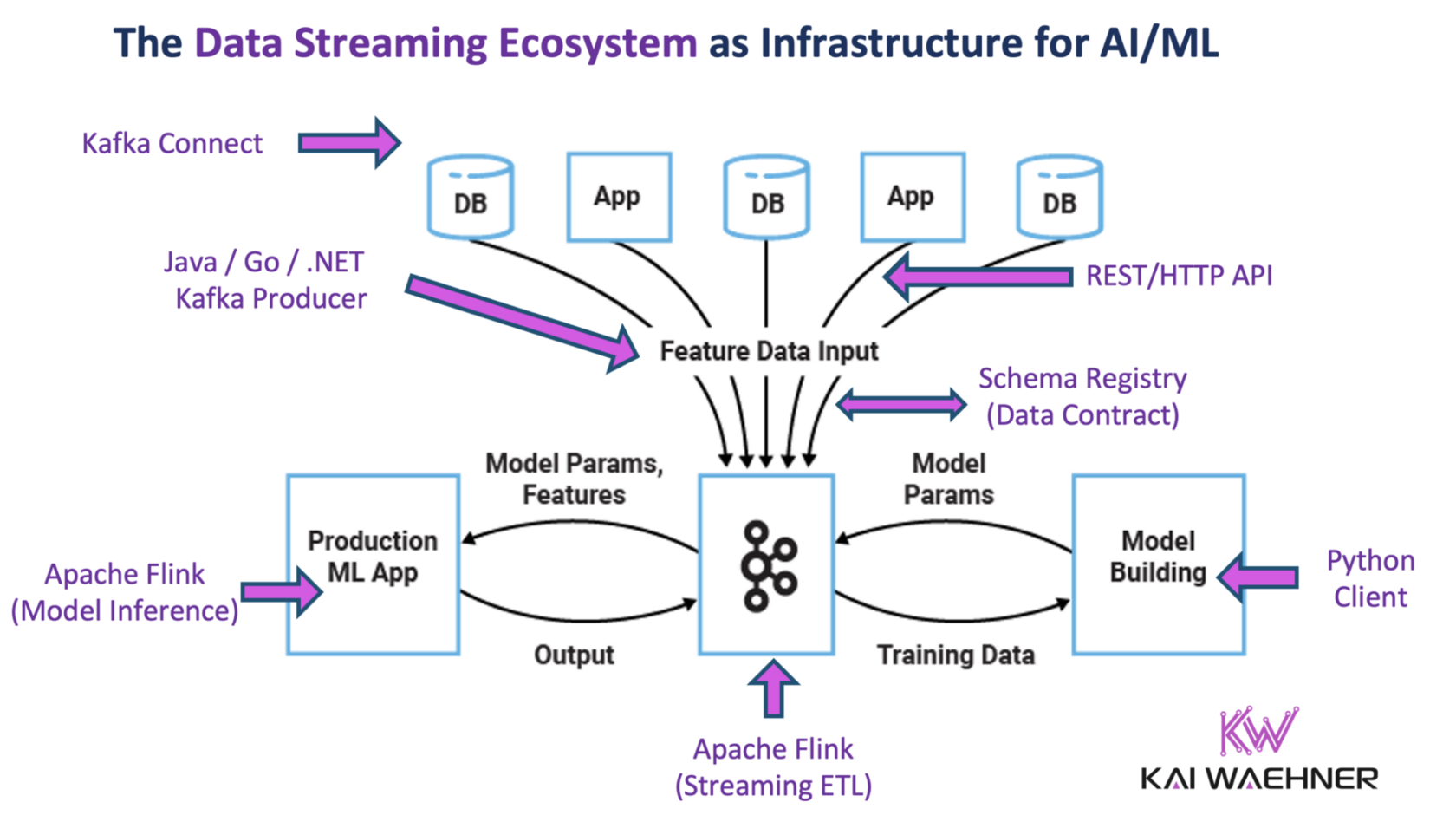 The Data Streaming Ecosystem as Infrastructure for AI/ML

Kafka Connect

DB

App

DB

App

DB

Java / Go / .NET
Kafka Producer

REST/HTTP API

Feature Data Input

Schema Registry
(Data Contract)

Model Params,
Features

Model
Params

Production
ML App

Model
Building

Apache Flink
(Model Inference)

Python
Client

Output

Training Data

Apache Flink
(Streaming ETL)

KW
KAI WAEHNER